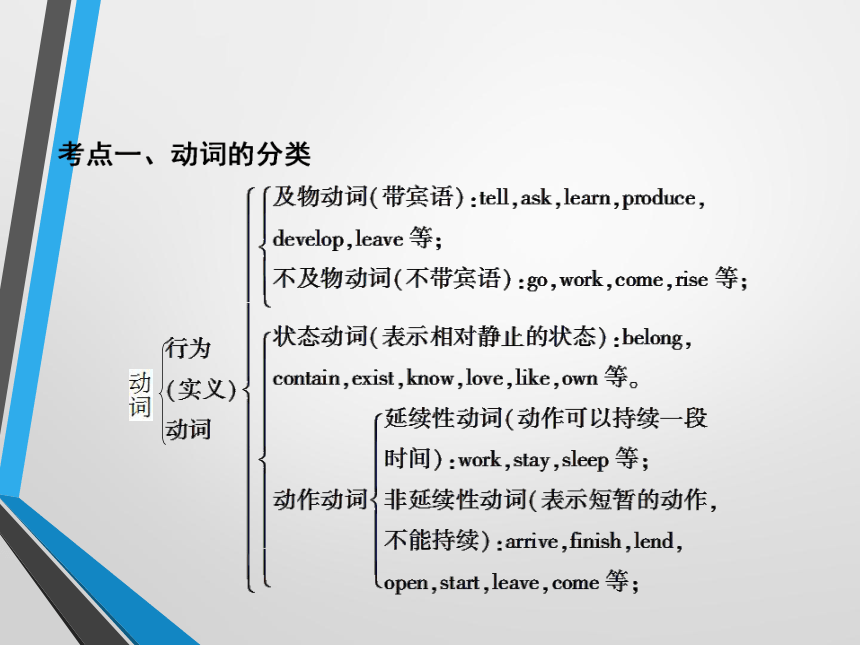 考点一、动词的分类

动词

行为(实义)动词

及物动词(带宾语):tell,ask,learn,produce,develop,leave 等;

不及物动词(不带宾语):go,work,come,rise 等;

状态动词(表示相对静止的状态):belong,contain,exist,know,love,like,own 等。

动作动词

延续性动词(动作可以持续一段时间):work,stay,sleep 等;

非延续性动词(表示短暂的动作,不能持续):arrive,finish,lend,open,start,leave,come 等;